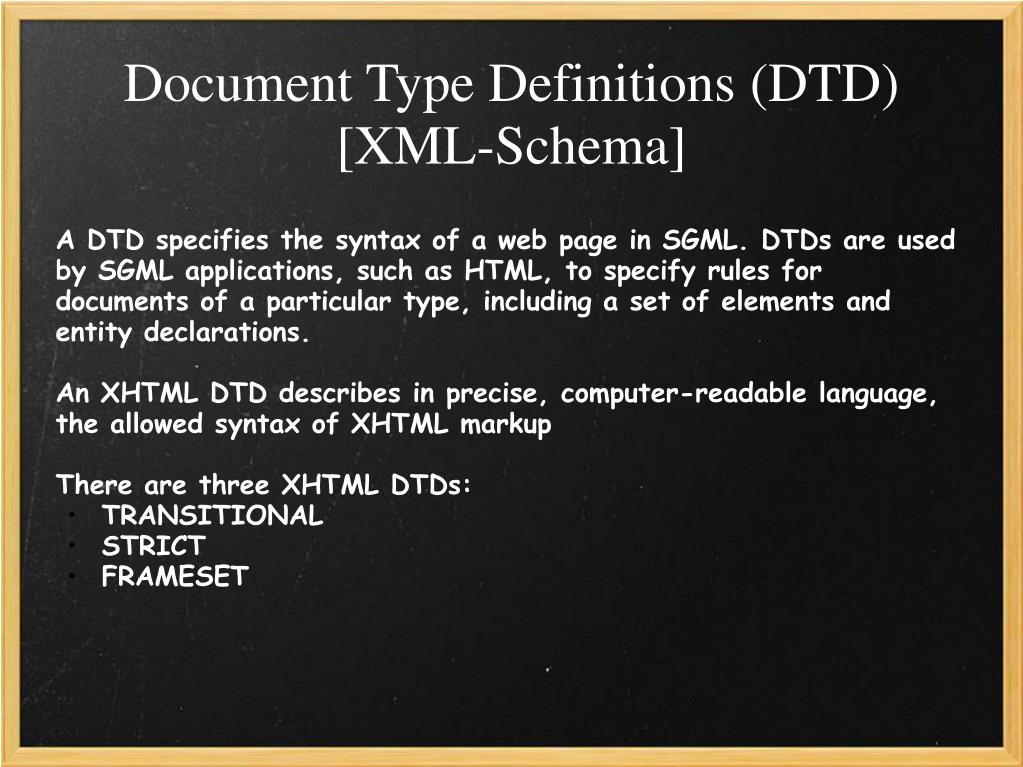 Document Type Definitions (DTD) [XML-Schema]

A DTD specifies the syntax of a web page in SGML. DTDs are used by SGML applications, such as HTML, to specify rules for documents of a particular type, including a set of elements and entity declarations.

An XHTML DTD describes in precise, computer-readable language, the allowed syntax of XHTML markup

There are three XHTML DTDs:
• TRANSITIONAL
• STRICT
• FRAMESET